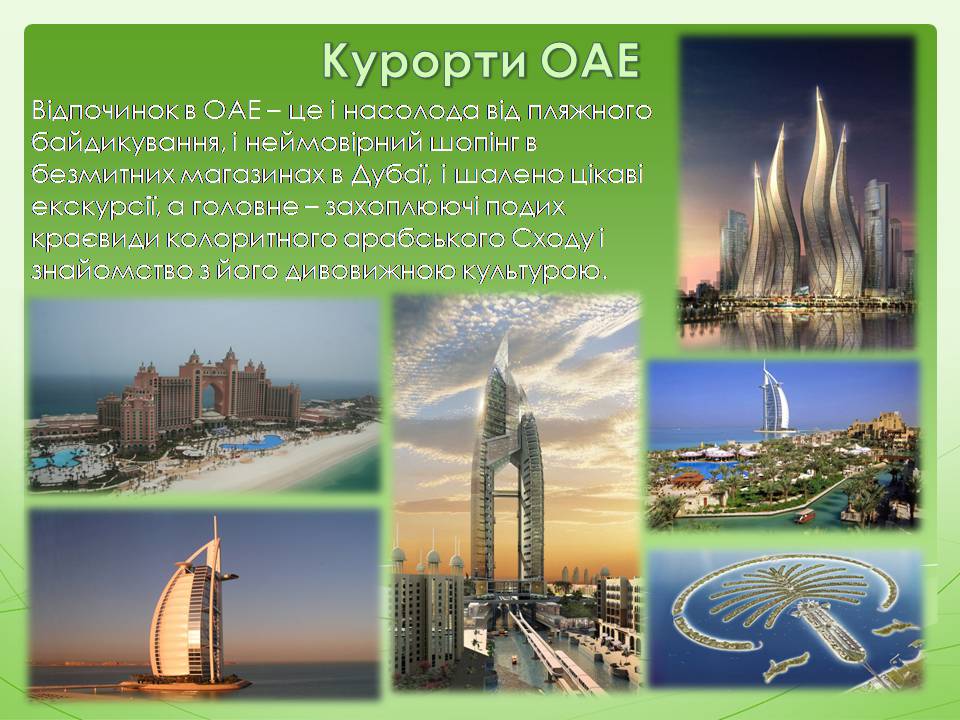 Курорти ОАЕ

Відпочинок в ОАЕ – це і насолода від пляжного байдикування, і неймовірний шопінг в безмитних магазинах в Дубаї, і шалено цікаві екскурсії, а головне – захоплюючі подих краєвиди колоритного арабського Сходу і знайомство з його дивовижною культурою.